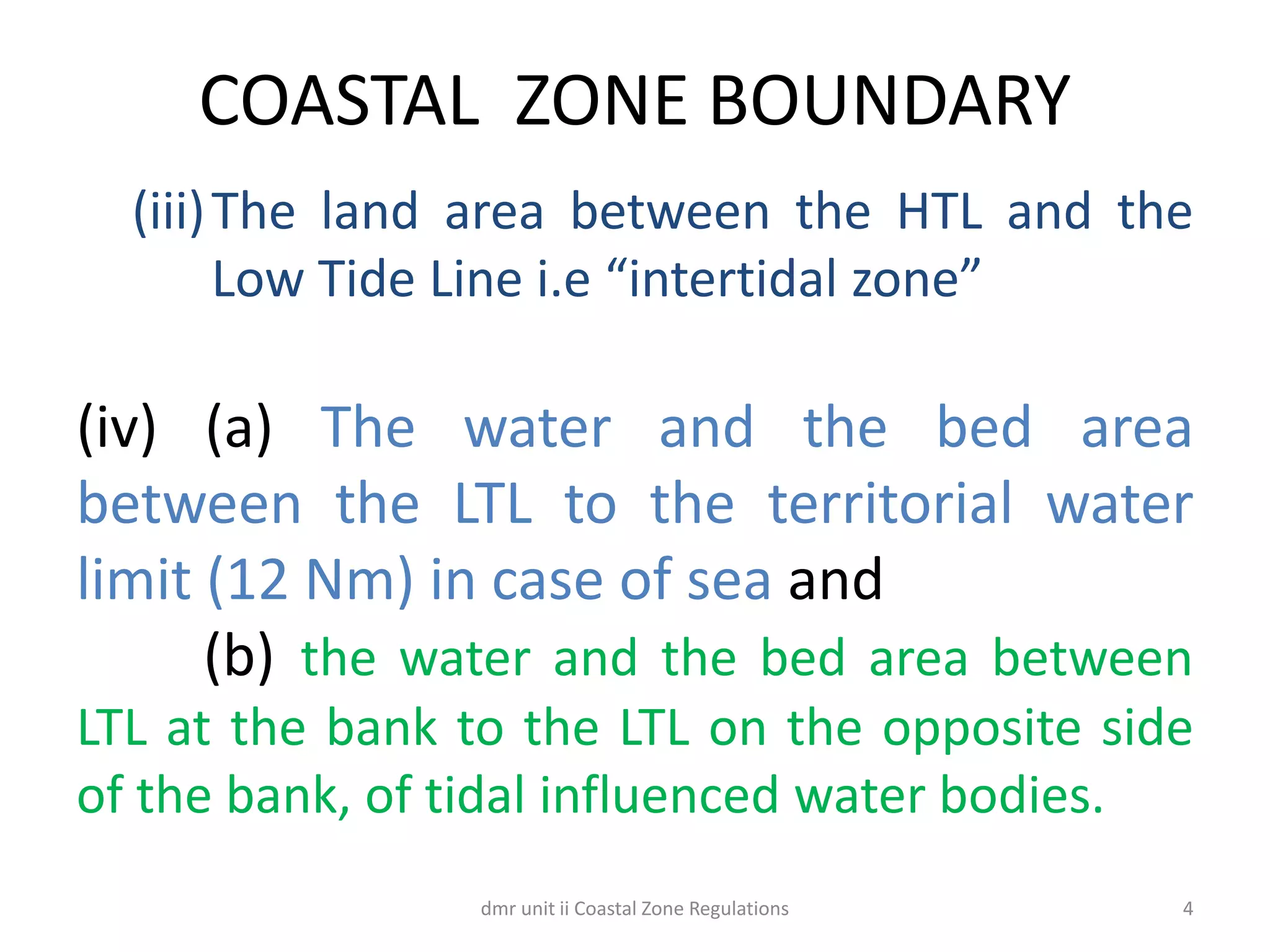 COASTAL ZONE BOUNDARY

(iii) The land area between the HTL and the Low Tide Line i.e “intertidal zone”

(iv) (a) The water and the bed area between the LTL to the territorial water limit (12 Nm) in case of sea and

(b) the water and the bed area between LTL at the bank to the LTL on the opposite side of the bank, of tidal influenced water bodies.

dmr unit ii Coastal Zone Regulations

4